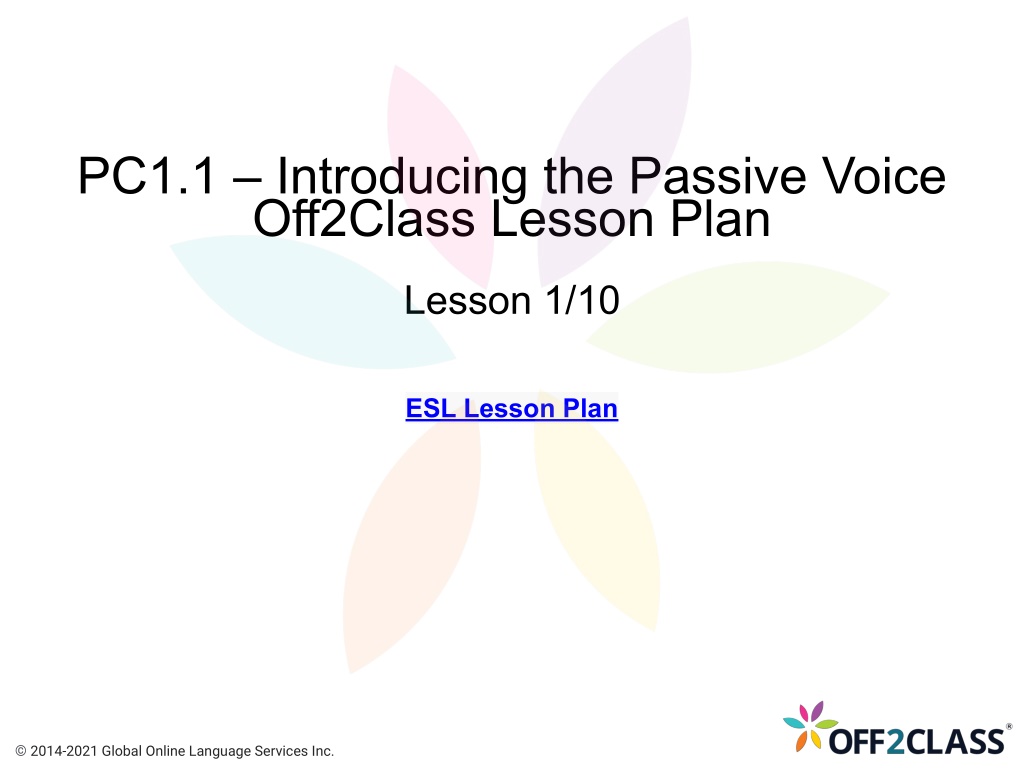 PC1.1 – Introducing the Passive Voice
Off2Class Lesson Plan

Lesson 1/10

ESL Lesson Plan

© 2014-2021 Global Online Language Services Inc.

OFF2CLASS®